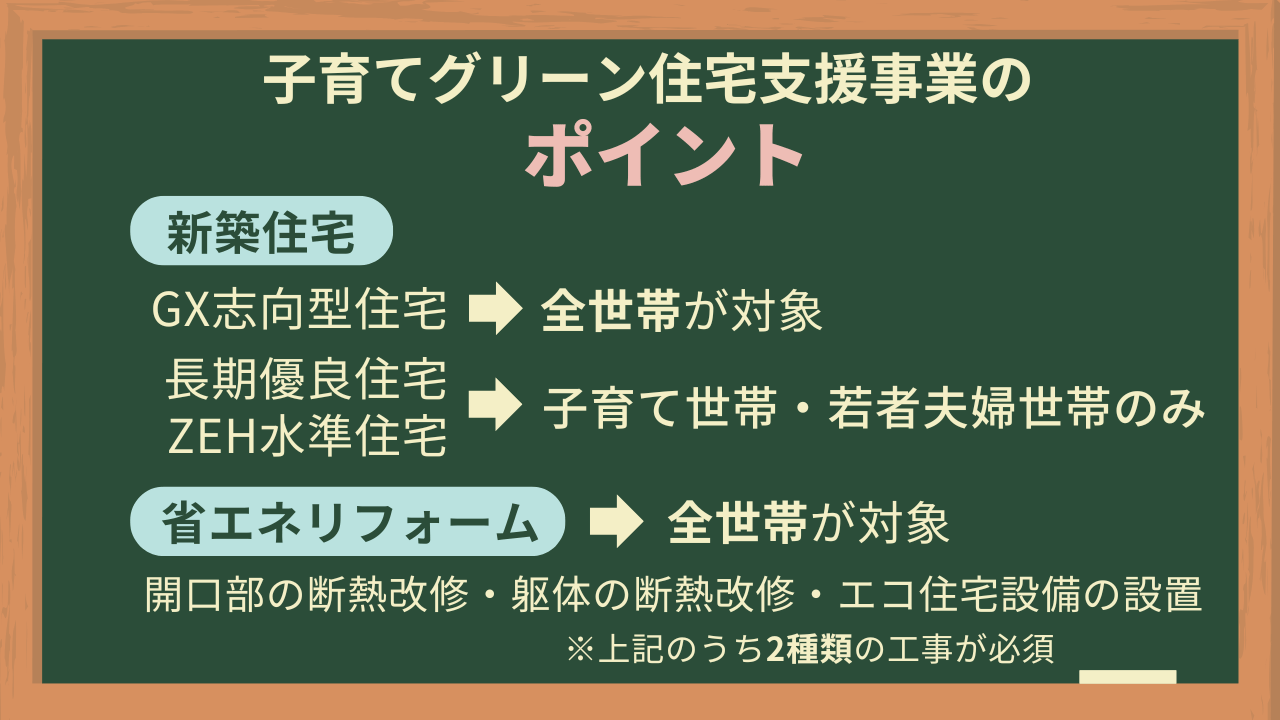 子育てグリーン住宅支援事業の
ポイント

新築住宅

GX志向型住宅 全世帯が対象

長期優良住宅
ZEH水準住宅 子育て世帯・若者夫婦世帯のみ

省エネリフォーム 全世帯が対象

開口部の断熱改修・躯体の断熱改修・エコ住宅設備の設置

※上記のうち2種類の工事が必須